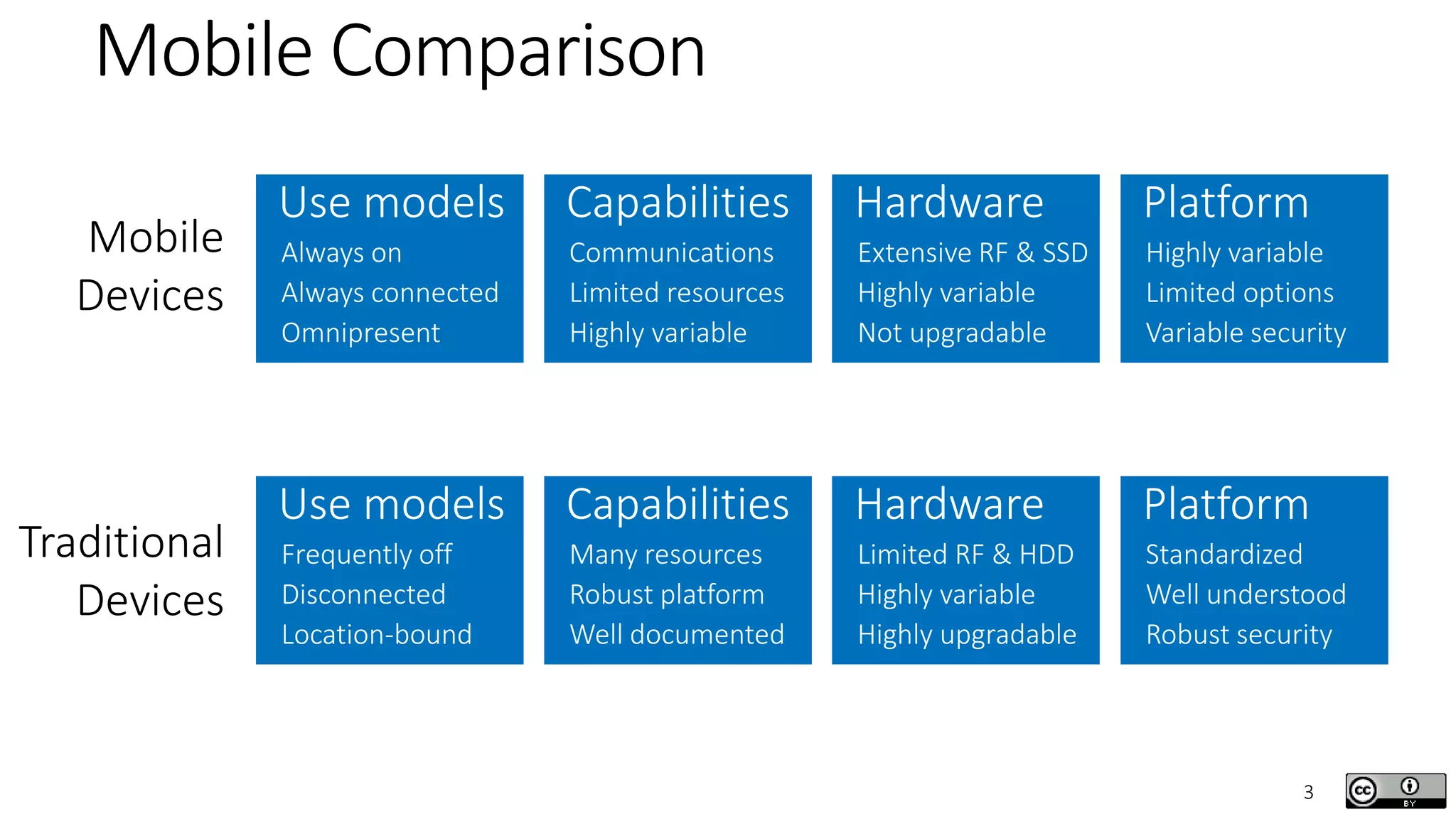 Mobile Comparison

Mobile Devices

Use models
Always on
Always connected
Omnipresent

Capabilities
Communications
Limited resources
Highly variable

Hardware
Extensive RF & SSD
Highly variable
Not upgradable

Platform
Highly variable
Limited options
Variable security

Traditional Devices

Use models
Frequently off
Disconnected
Location-bound

Capabilities
Many resources
Robust platform
Well documented

Hardware
Limited RF & HDD
Highly variable
Highly upgradable

Platform
Standardized
Well understood
Robust security

3

cc BY